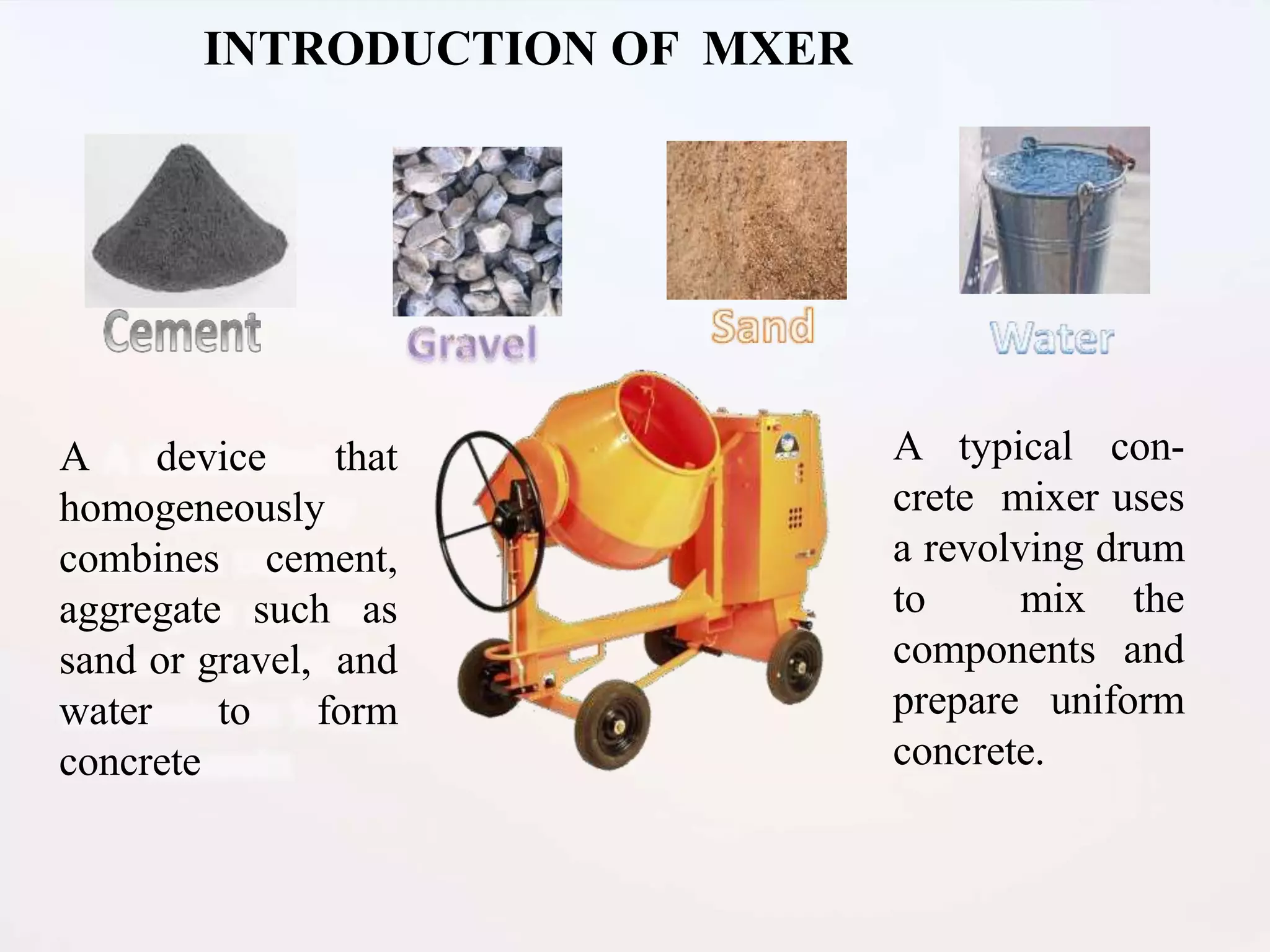 INTRODUCTION OF MXER

Cement

Gravel

Sand

Water

A device that homogeneously combines cement, aggregate such as sand or gravel, and water to form concrete

A typical concrete mixer uses a revolving drum to mix the components and prepare uniform concrete.